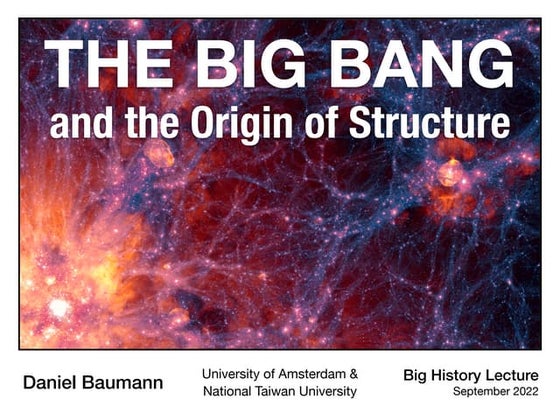 THE BIG BANG
and the Origin of Structure

Daniel Baumann

University of Amsterdam & National Taiwan University

Big History Lecture
September 2022